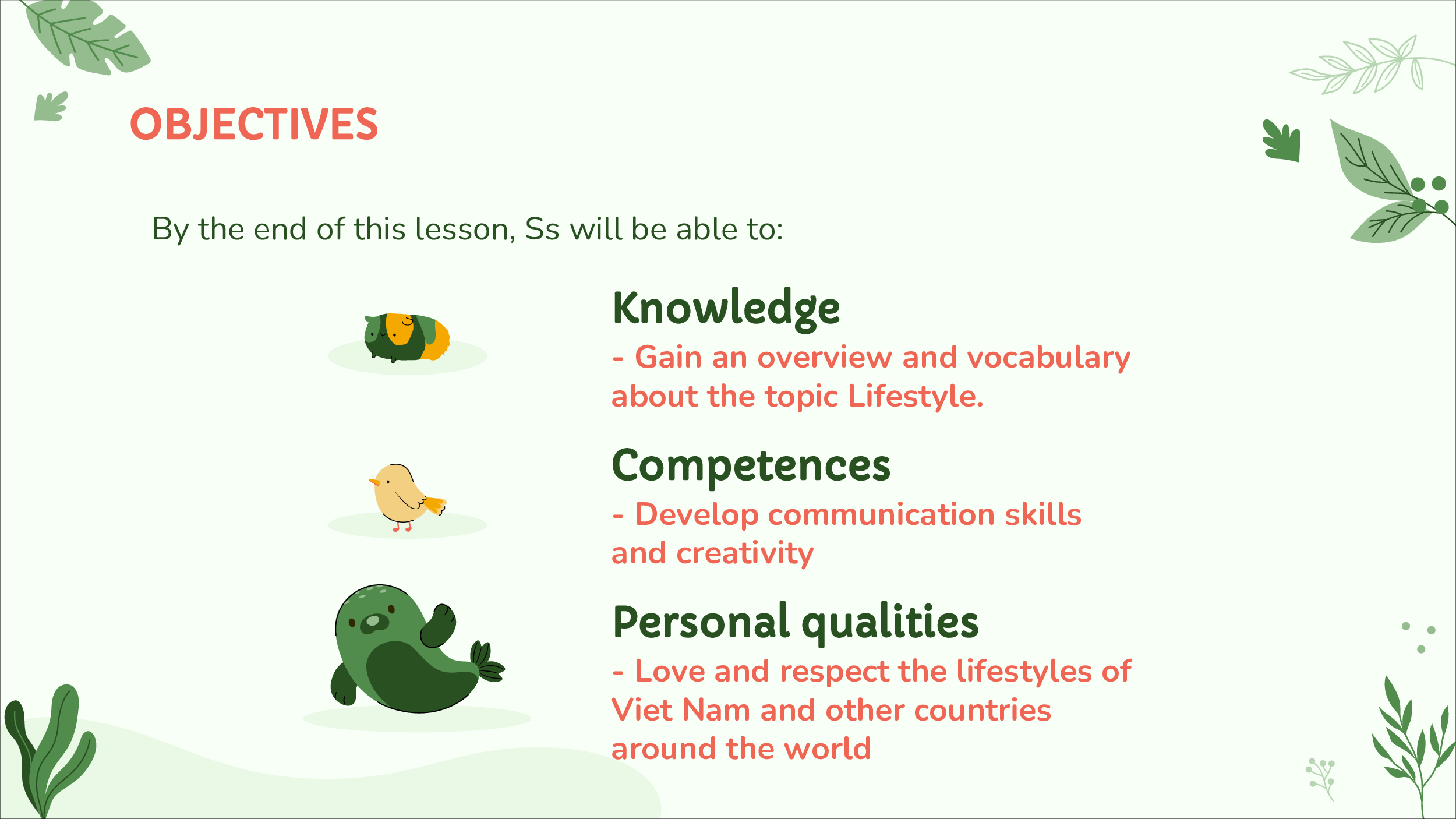 OBJECTIVES

By the end of this lesson, Ss will be able to:

Knowledge

- Gain an overview and vocabulary about the topic Lifestyle.

Competences

- Develop communication skills and creativity

Personal qualities

- Love and respect the lifestyles of Viet Nam and other countries around the world